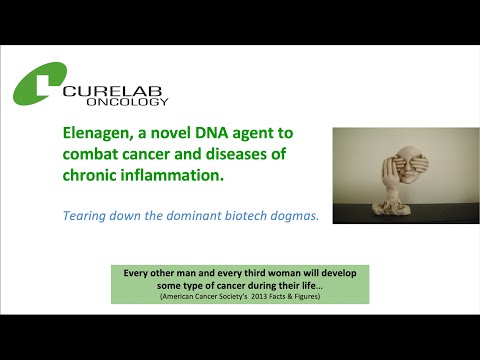 CURELAB
ONCOLOGY

Elenagen, a novel DNA agent to combat cancer and diseases of chronic inflammation.

Tearing down the dominant biotech dogmas.

Every other man and every third woman will develop some type of cancer during their life…
(American Cancer Society's 2013 Facts & Figures)